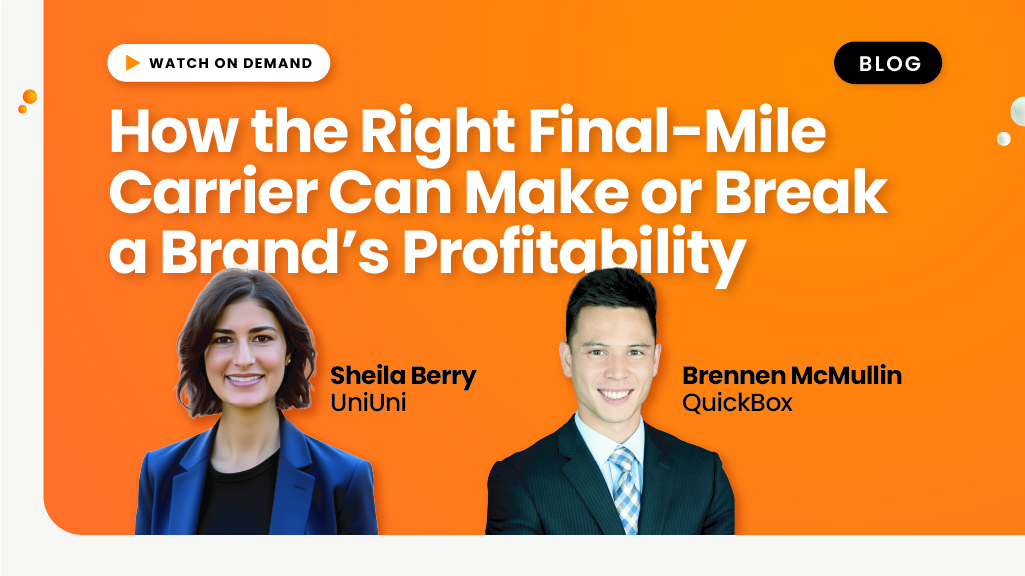 WATCH ON DEMAND

BLOG

How the Right Final-Mile Carrier Can Make or Break a Brand's Profitability

Sheila Berry
UniUni

Brennen McMullin
QuickBox